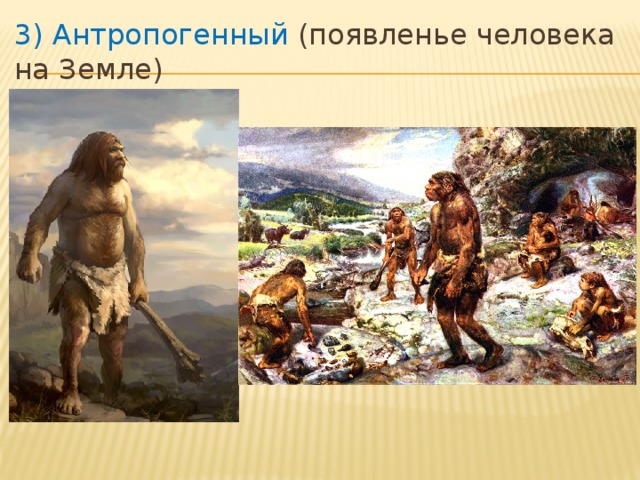 3) Антропогенный (появленье человека на Земле)